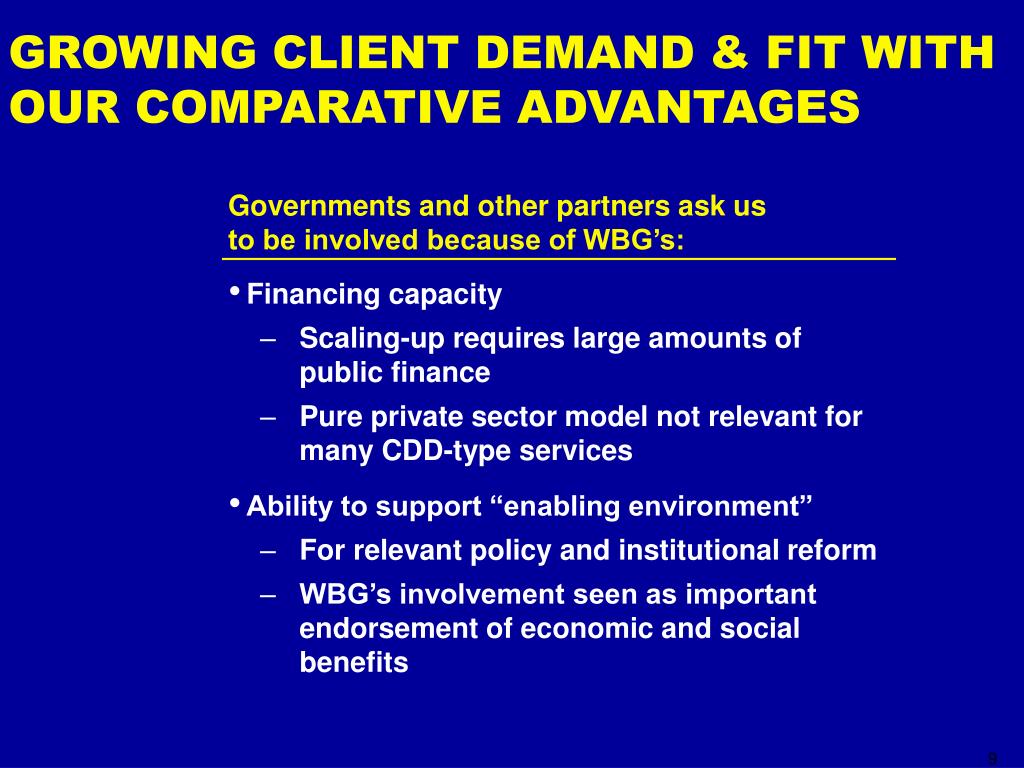 GROWING CLIENT DEMAND & FIT WITH OUR COMPARATIVE ADVANTAGES

Governments and other partners ask us to be involved because of WBG’s:

• Financing capacity
– Scaling-up requires large amounts of public finance
– Pure private sector model not relevant for many CDD-type services

• Ability to support “enabling environment”
– For relevant policy and institutional reform
– WBG’s involvement seen as important endorsement of economic and social benefits

8